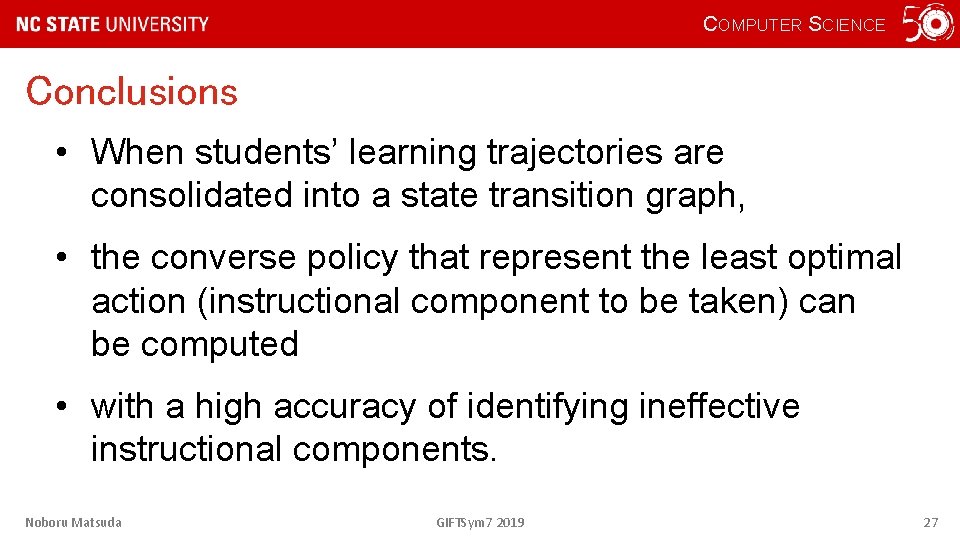 NC STATE UNIVERSITY

COMPUTER SCIENCE

50

Conclusions

• When students' learning trajectories are consolidated into a state transition graph,

• the converse policy that represent the least optimal action (instructional component to be taken) can be computed

• with a high accuracy of identifying ineffective instructional components.

Noboru Matsuda

GIFTSym7 2019

27